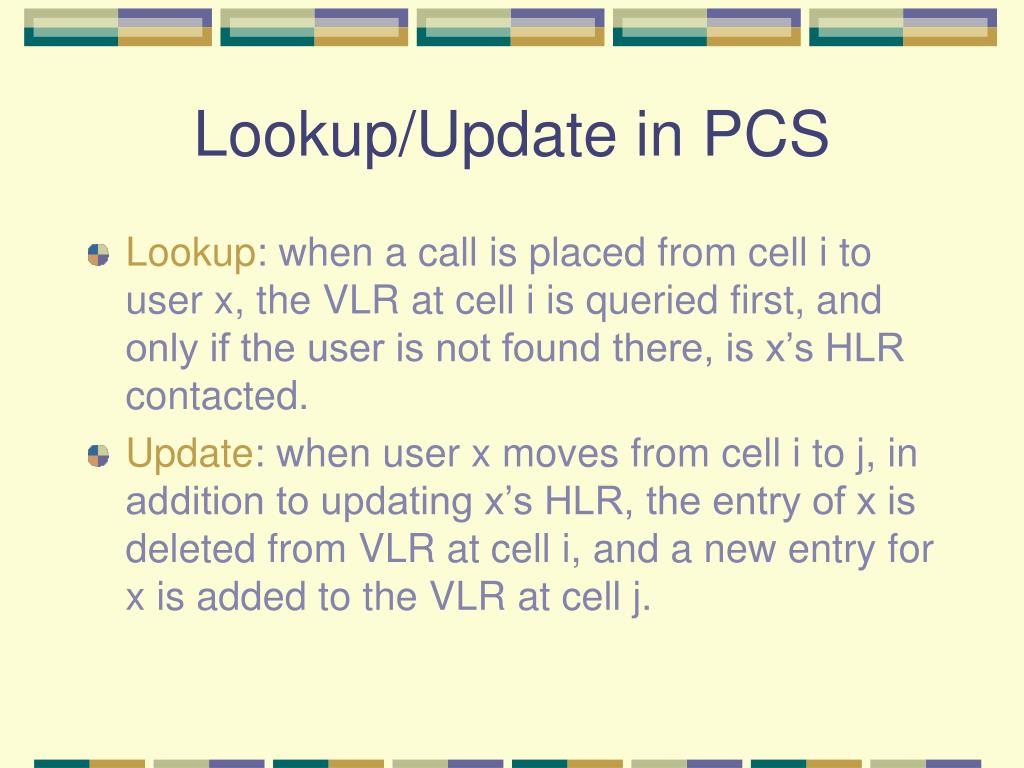 Lookup/Update in PCS

Lookup: when a call is placed from cell i to user x, the VLR at cell i is queried first, and only if the user is not found there, is x’s HLR contacted.

Update: when user x moves from cell i to j, in addition to updating x’s HLR, the entry of x is deleted from VLR at cell i, and a new entry for x is added to the VLR at cell j.